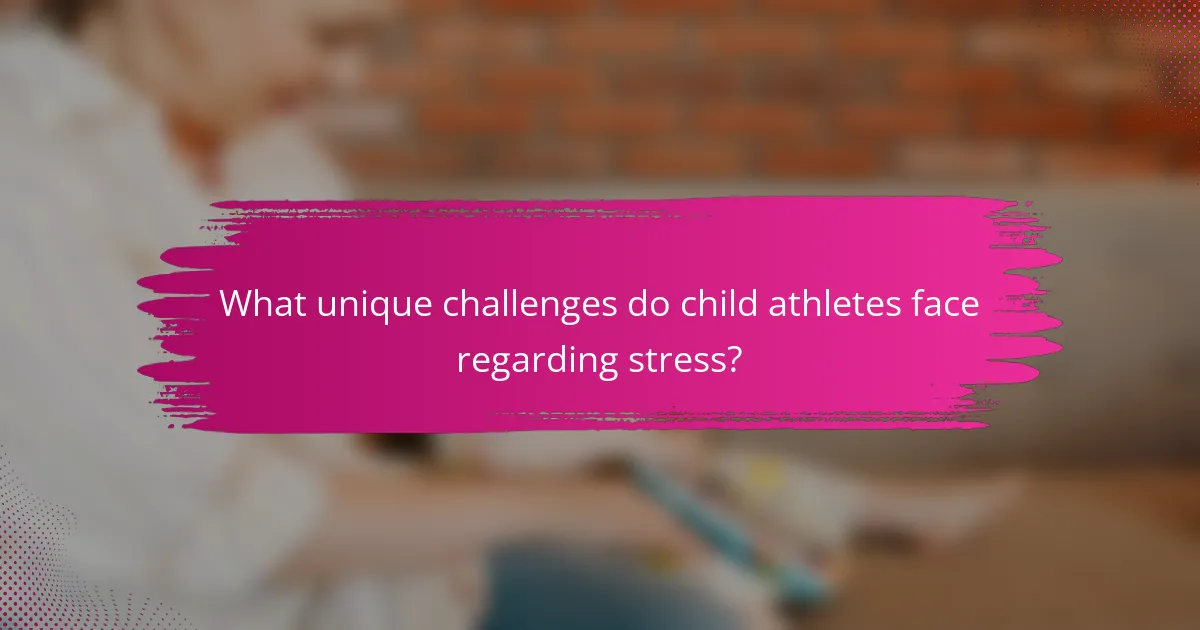 What unique challenges do child athletes face regarding stress?